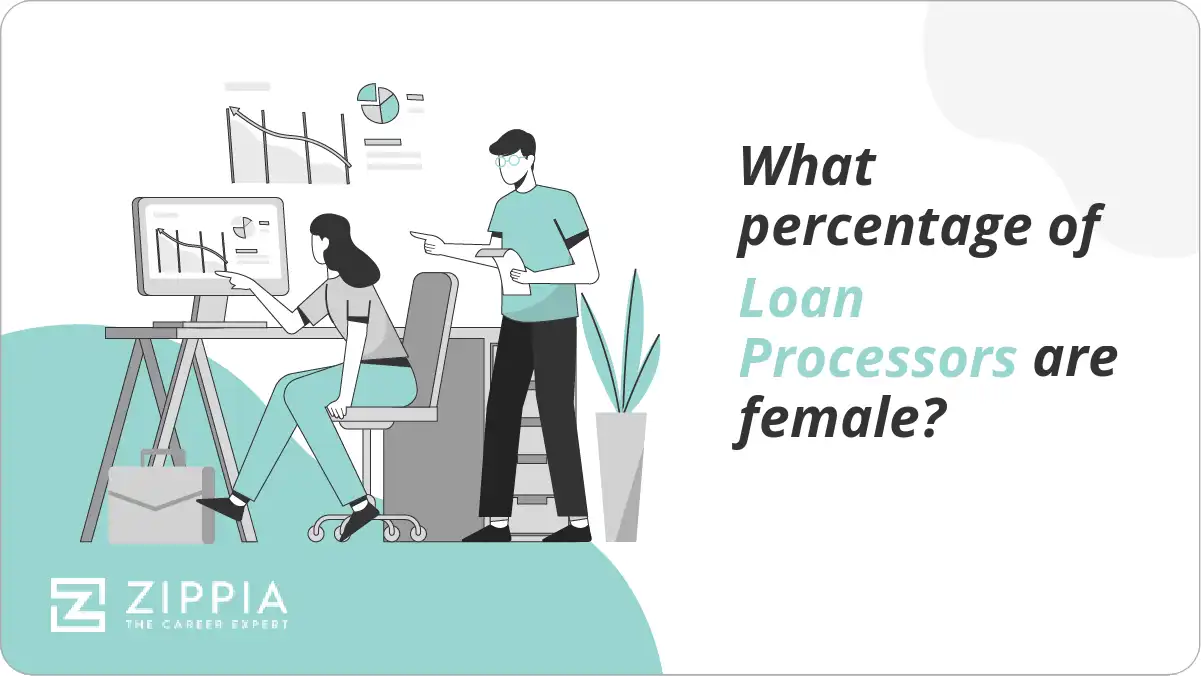 What percentage of Loan Processors are female?

ZIPPIA
THE CAREER EXPERT